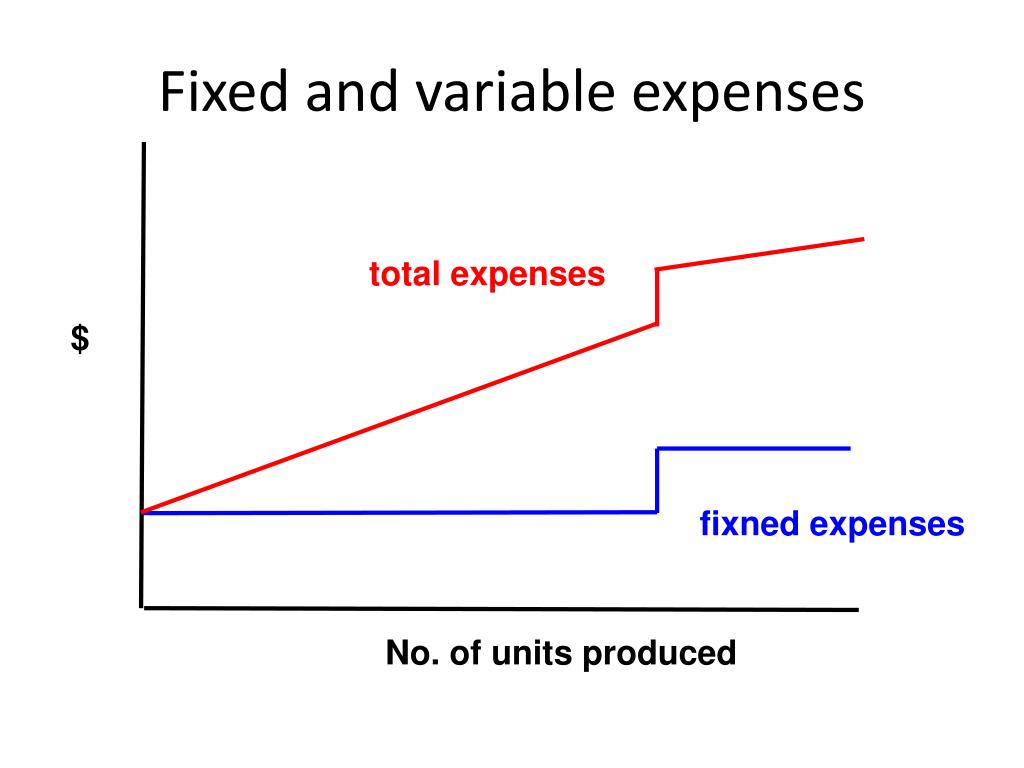 Fixed and variable expenses

total expenses

$

fixned expenses

No. of units produced